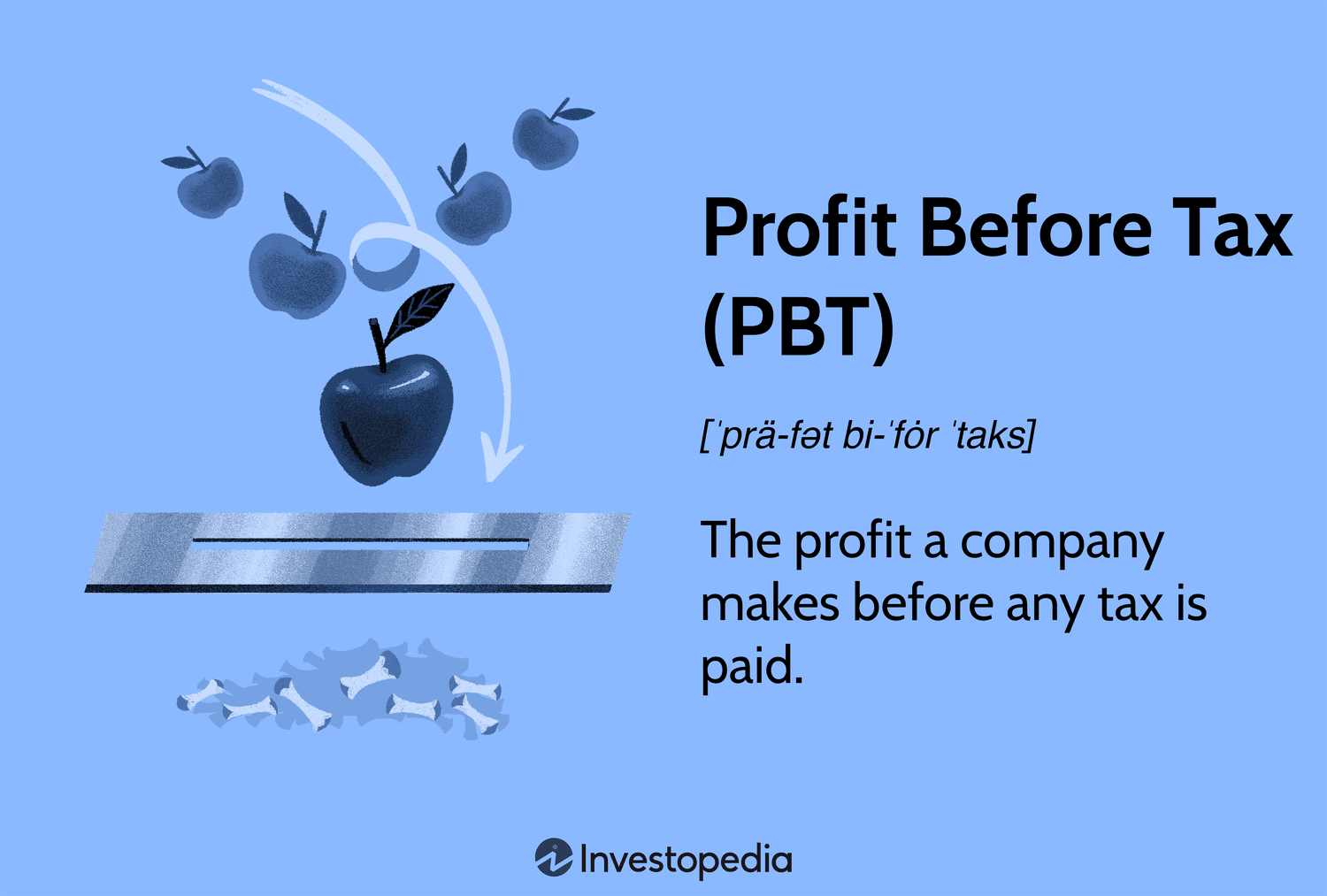 Profit Before Tax (PBT)

[ˈprä-fət bi-ˈfȯr ˈtaks]

The profit a company makes before any tax is paid.

Investopedia